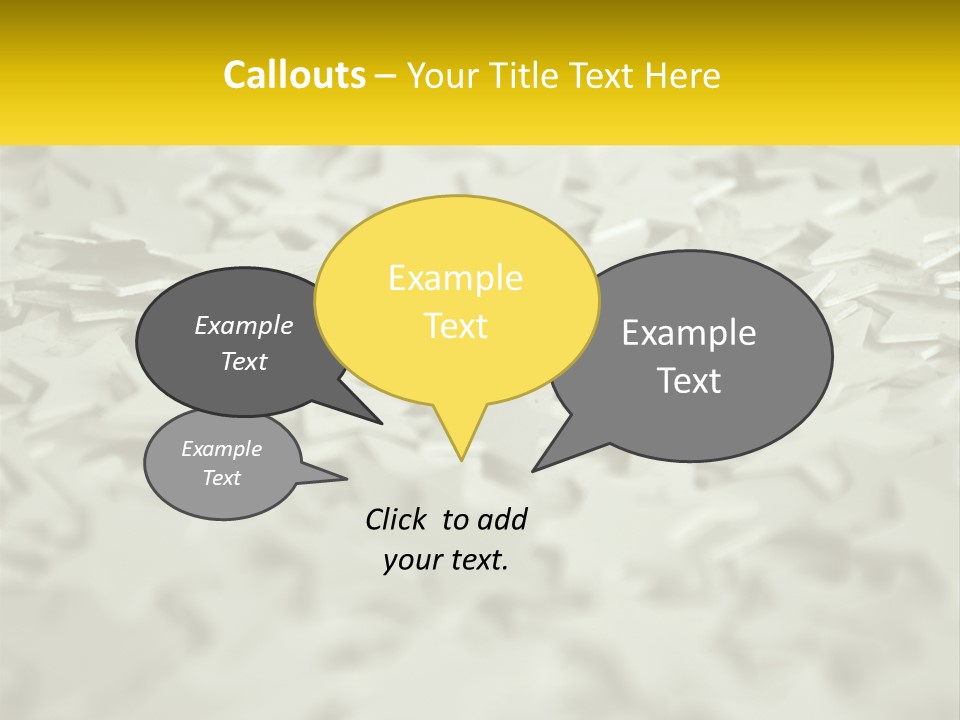 Callouts – Your Title Text Here

Example Text

Example Text

Example Text

Example Text

Click to add your text.